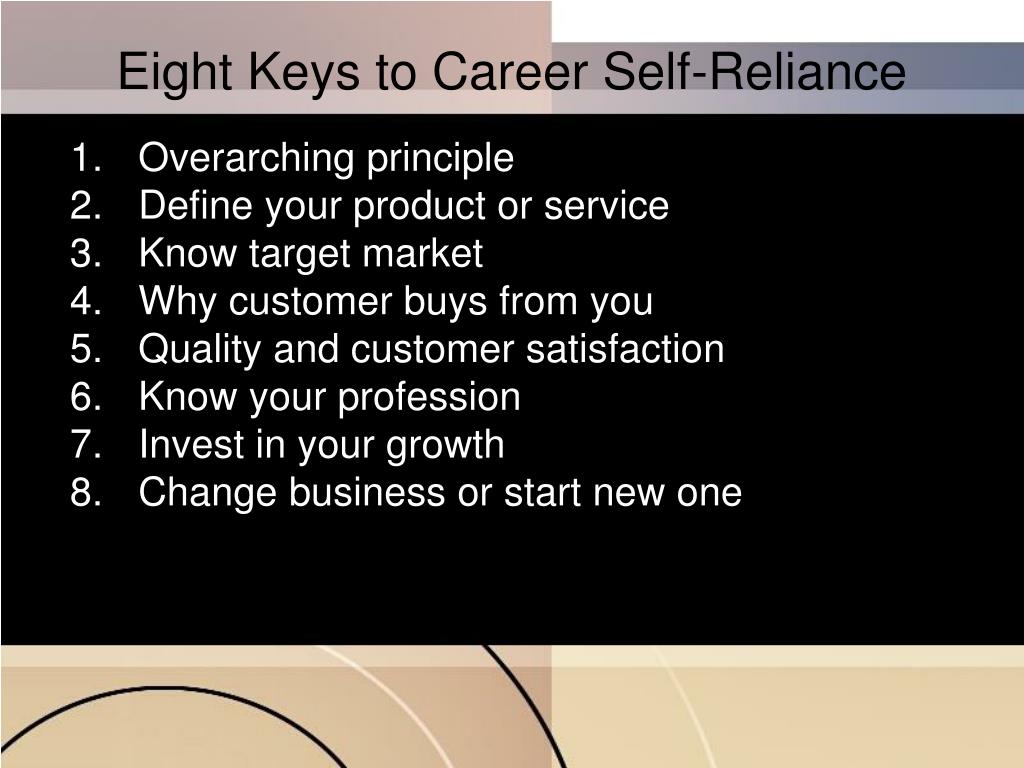 Eight Keys to Career Self-Reliance

1. Overarching principle
2. Define your product or service
3. Know target market
4. Why customer buys from you
5. Quality and customer satisfaction
6. Know your profession
7. Invest in your growth
8. Change business or start new one